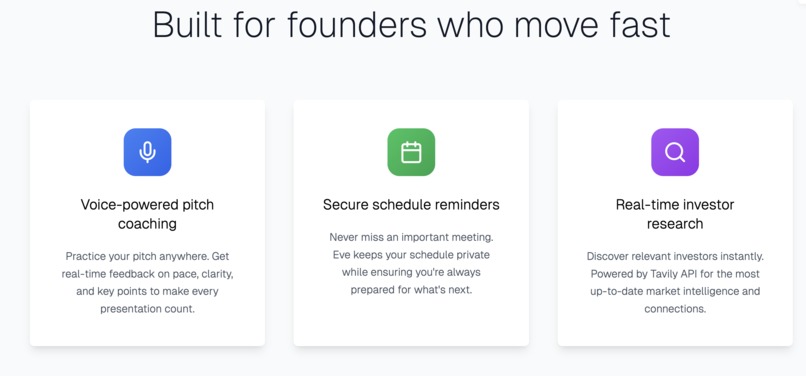 Built for founders who move fast

Voice-powered pitch coaching

Practice your pitch anywhere. Get real-time feedback on pace, clarity, and key points to make every presentation count.

Secure schedule reminders

Never miss an important meeting. Eve keeps your schedule private while ensuring you're always prepared for what's next.

Real-time investor research

Discover relevant investors instantly. Powered by Tavily API for the most up-to-date market intelligence and connections.